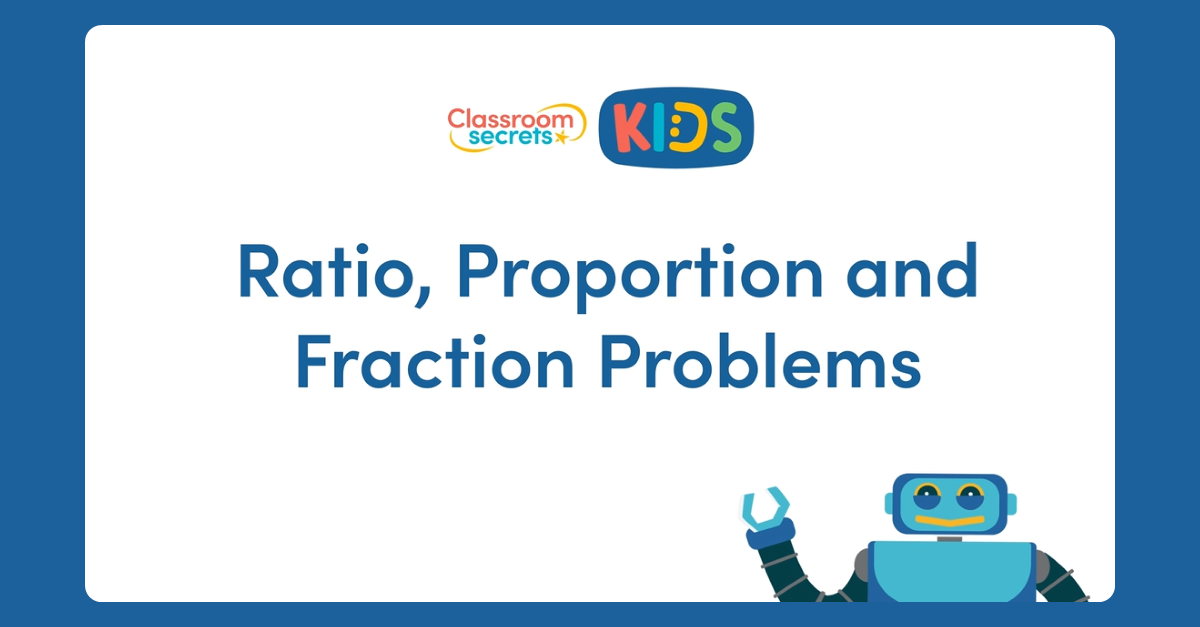 Classroom secrets KIDS

Ratio, Proportion and Fraction Problems